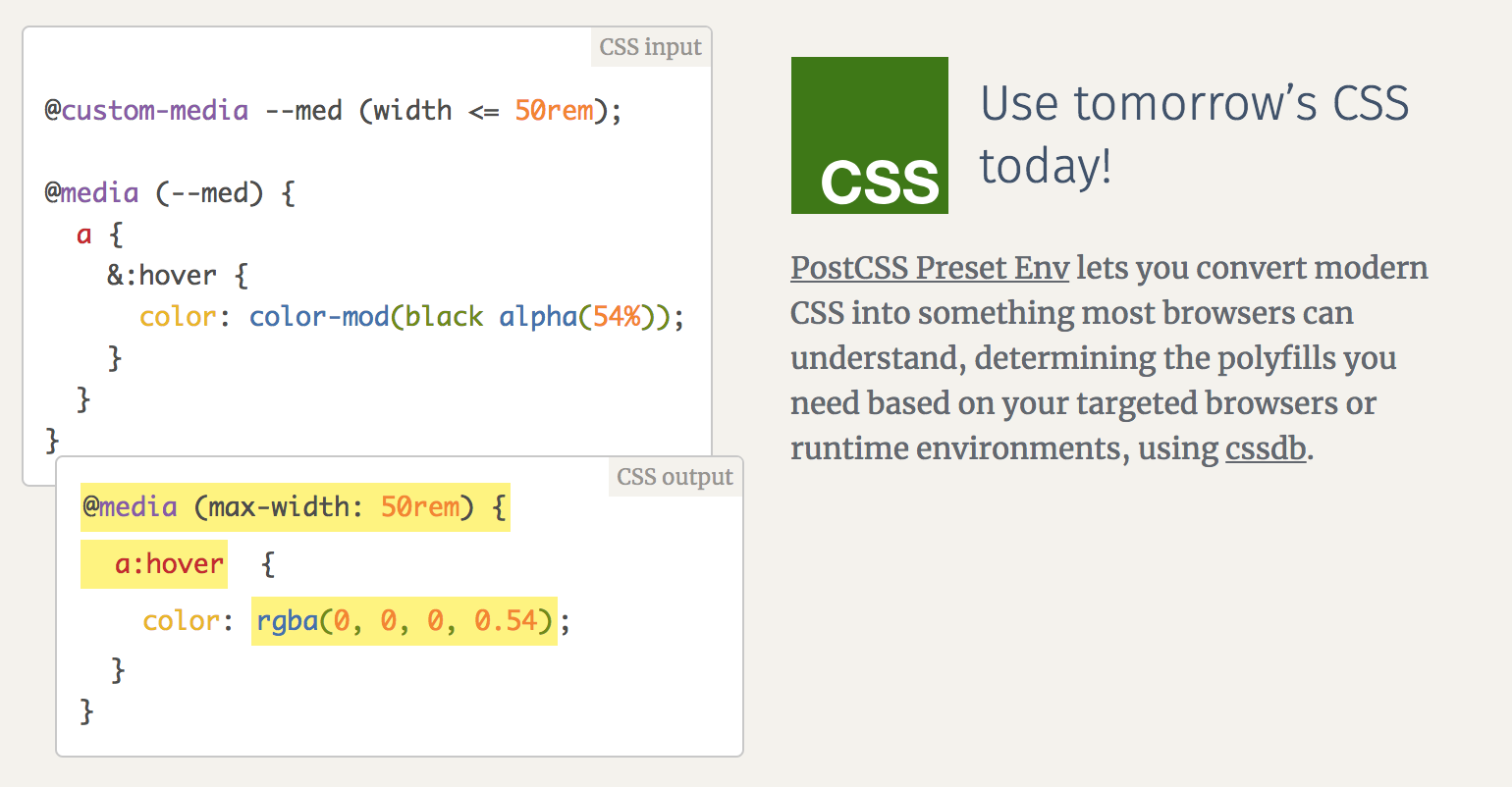 CSS input

@custom-media --med (width <= 50rem);

@media (--med) {
  a {
    &:hover {
      color: color-mod(black alpha(54%));
    }
  }
}

CSS output

@media (max-width: 50rem) {
  a:hover {
    color: rgba(0, 0, 0, 0.54);
  }
}

CSS

Use tomorrow's CSS today!

PostCSS Preset Env lets you convert modern CSS into something most browsers can understand, determining the polyfills you need based on your targeted browsers or runtime environments, using cssdb.